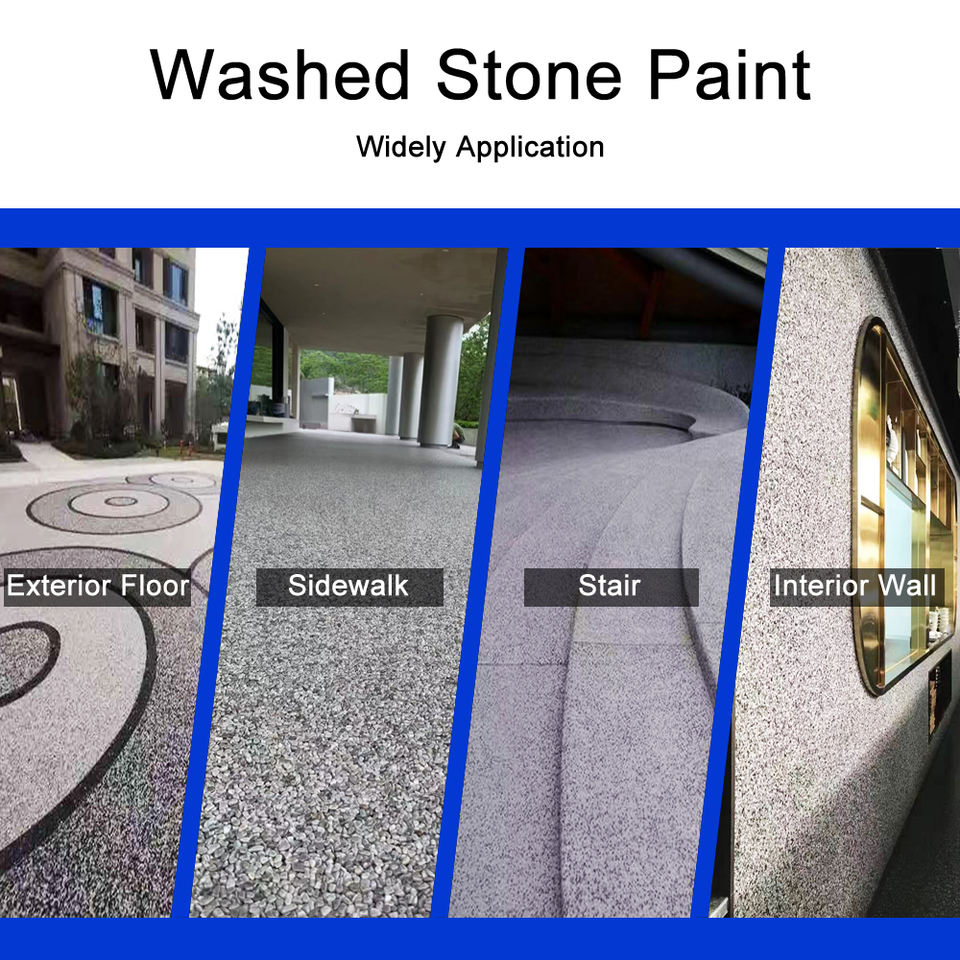 Washed Stone Paint

Widely Application

Exterior Floor

Sidewalk

Stair

Interior Wall